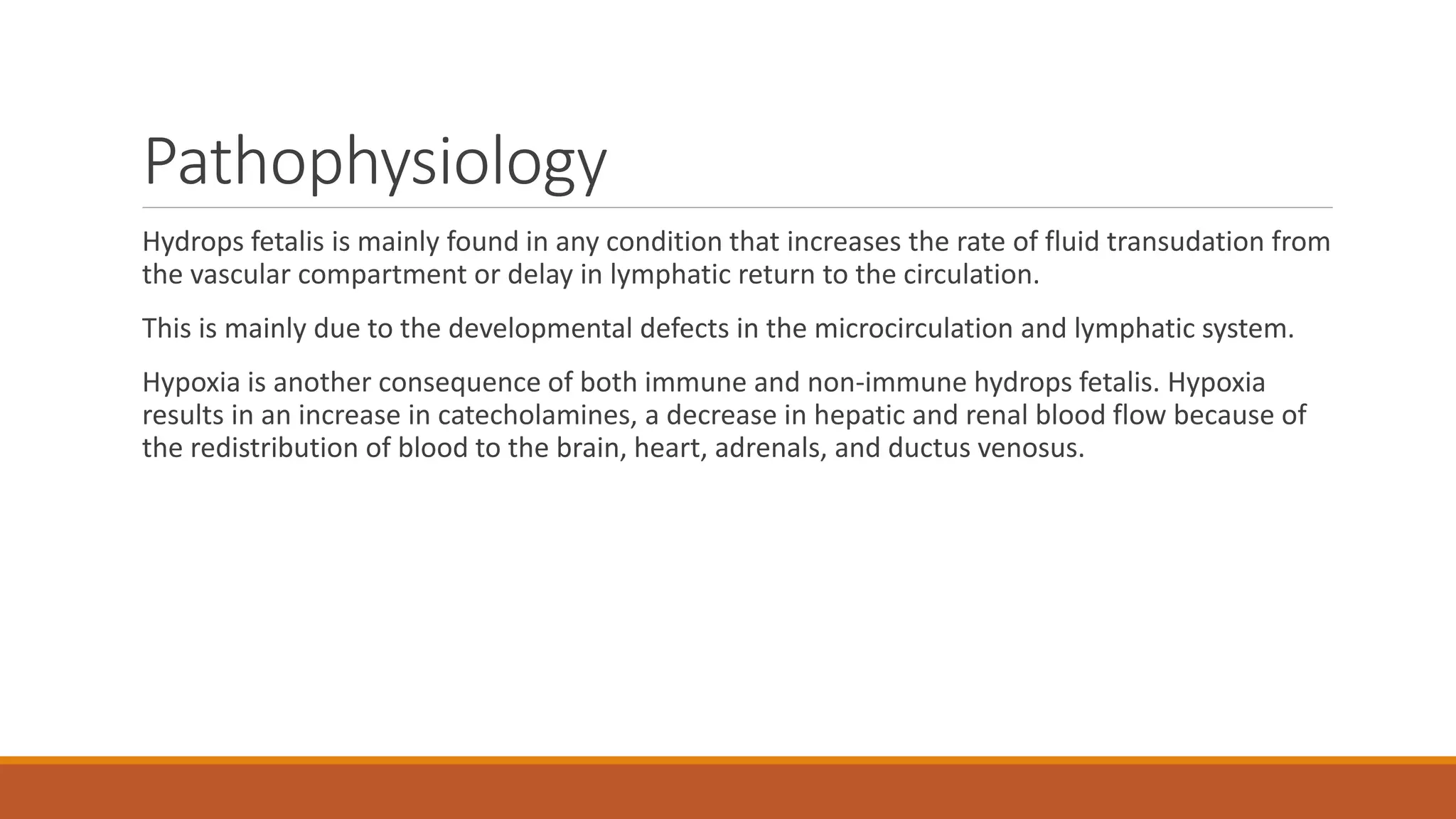 Pathophysiology

Hydrops fetalis is mainly found in any condition that increases the rate of fluid transudation from the vascular compartment or delay in lymphatic return to the circulation.

This is mainly due to the developmental defects in the microcirculation and lymphatic system.

Hypoxia is another consequence of both immune and non-immune hydrops fetalis. Hypoxia results in an increase in catecholamines, a decrease in hepatic and renal blood flow because of the redistribution of blood to the brain, heart, adrenals, and ductus venosus.